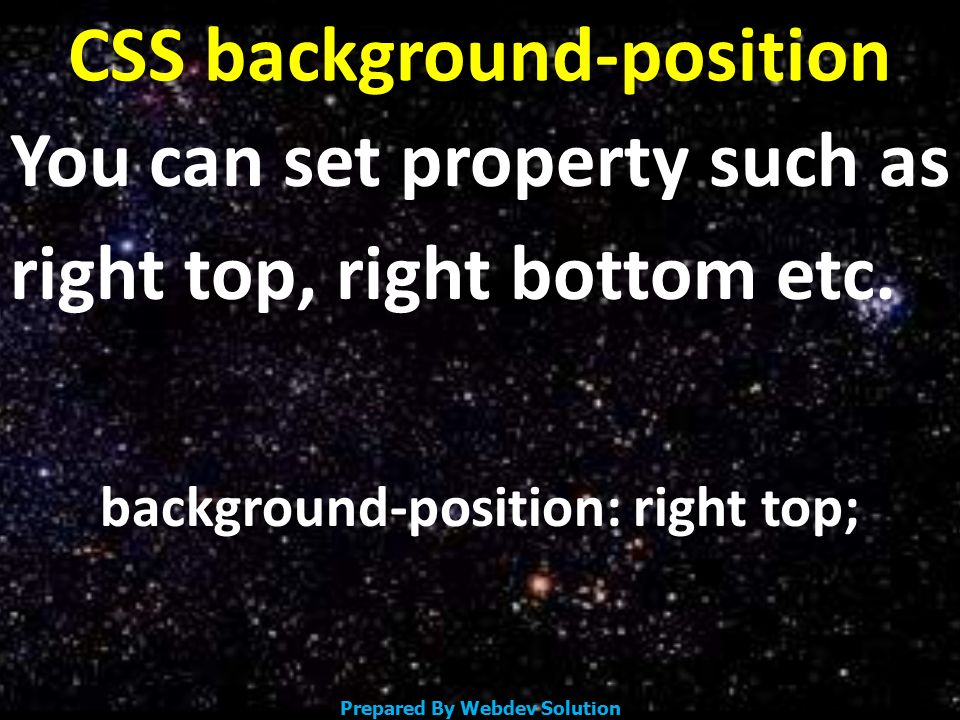 CSS background-position

You can set property such as right top, right bottom etc.

background-position: right top;

Prepared By Webdev Solution